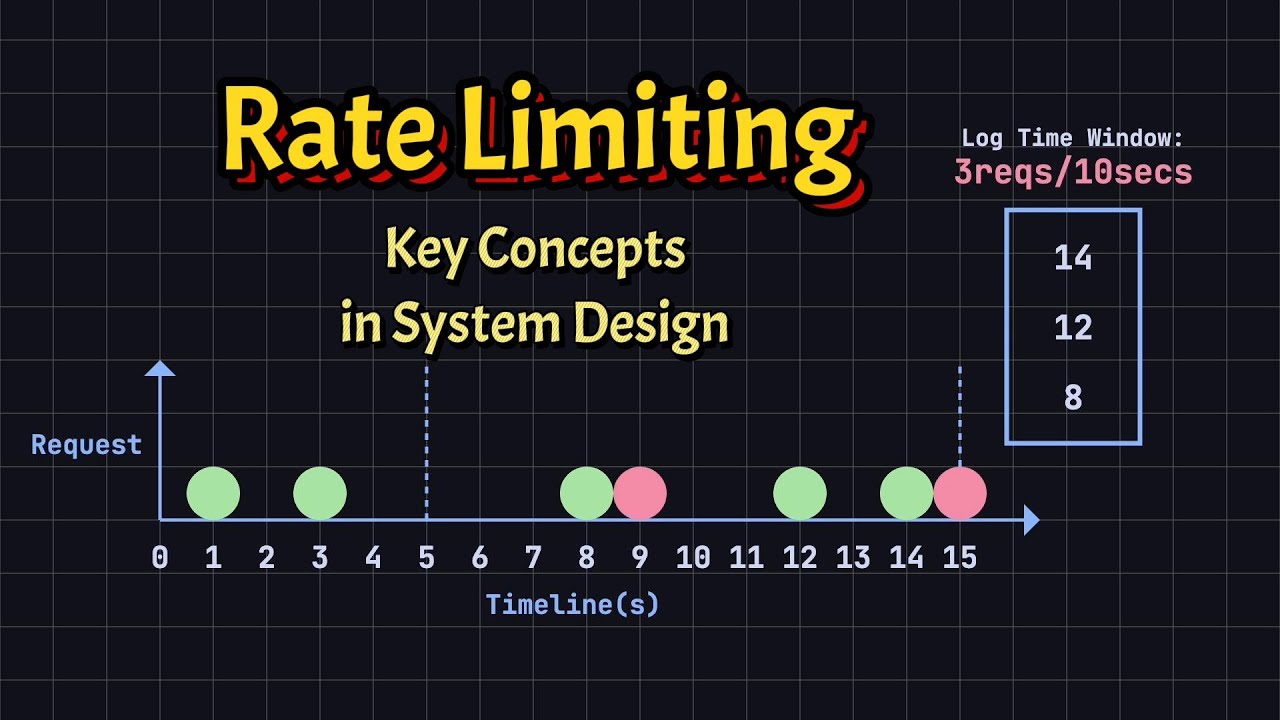 Rate Limiting

Key Concepts in System Design

Log Time Window:
3reqs/10secs

14
12
8

Request

0 1 2 3 4 5 6 7 8 9 10 11 12 13 14 15

Timeline(s)